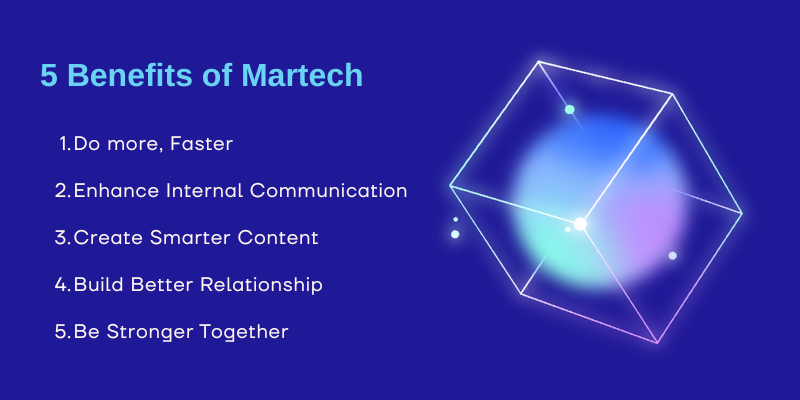 5 Benefits of Martech

1. Do more, Faster
2. Enhance Internal Communication
3. Create Smarter Content
4. Build Better Relationship
5. Be Stronger Together